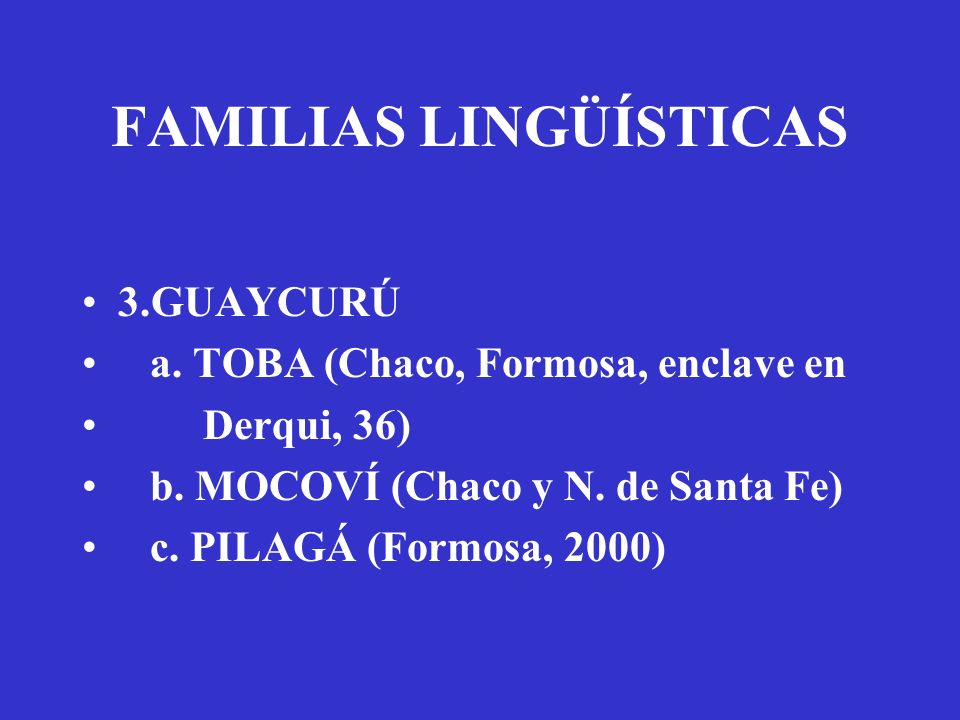 FAMILIAS LINGÜÍSTICAS

• 3.GUAYCURÚ
• a. TOBA (Chaco, Formosa, enclave en
• Derqui, 36)
• b. MOCOVÍ (Chaco y N. de Santa Fe)
• c. PILAGÁ (Formosa, 2000)